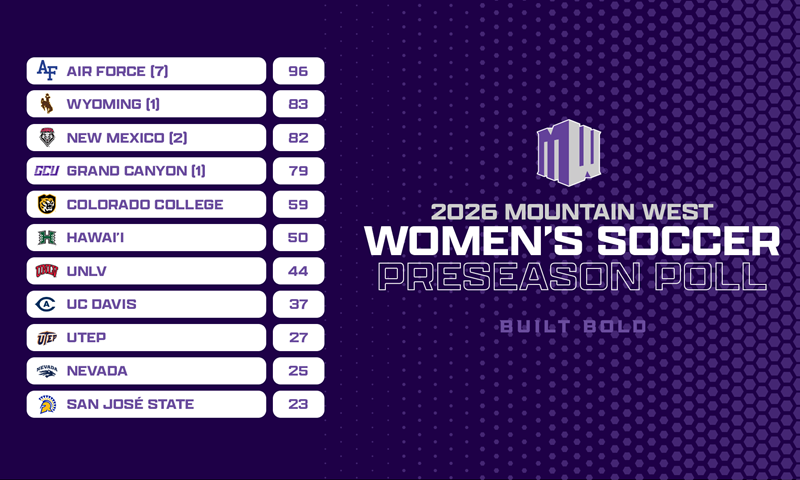 | | |
|---|---|
| AF AIR FORCE (7) | 96 |
| WYOMING (1) | 83 |
| NEW MEXICO (2) | 82 |
| GCU GRAND CANYON (1) | 79 |
| COLORADO COLLEGE | 59 |
| H HAWAI'I | 50 |
| UNLV UNLV | 44 |
| UC DAVIS | 37 |
| UTEP UTEP | 27 |
| NEVADA NEVADA | 25 |
| SAN JOSÉ STATE | 23 |

MW

2026 MOUNTAIN WEST
WOMEN'S SOCCER
PRESEASON POLL

BUILT BOLD